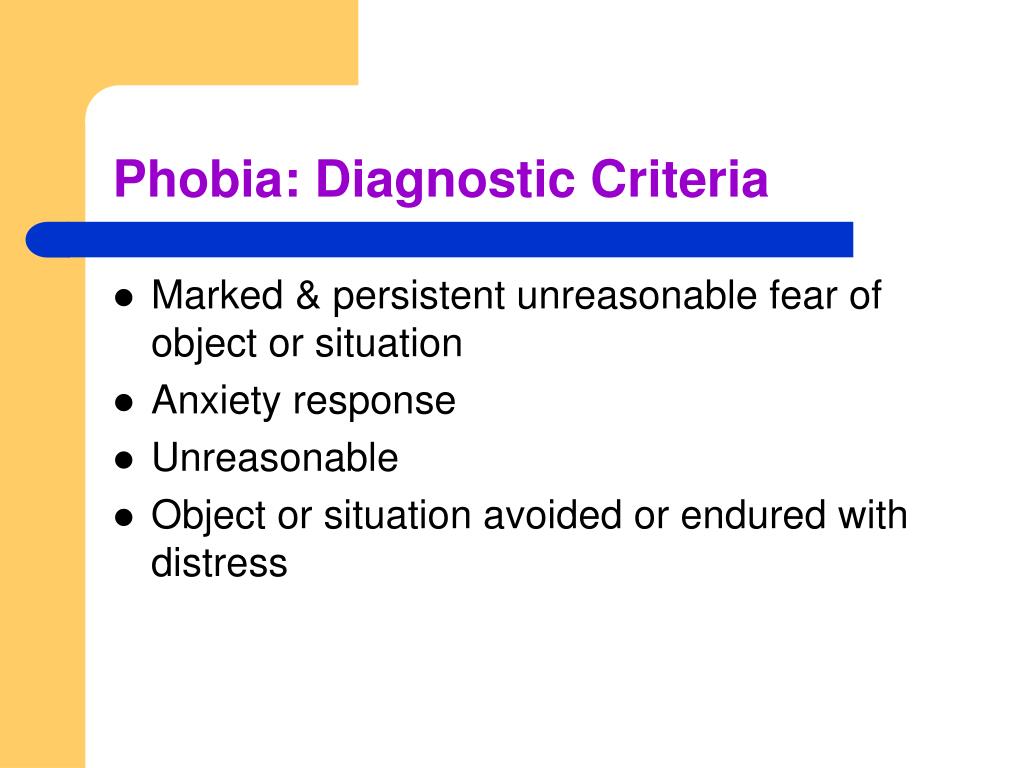 Phobia: Diagnostic Criteria

- Marked & persistent unreasonable fear of object or situation
- Anxiety response
- Unreasonable
- Object or situation avoided or endured with distress